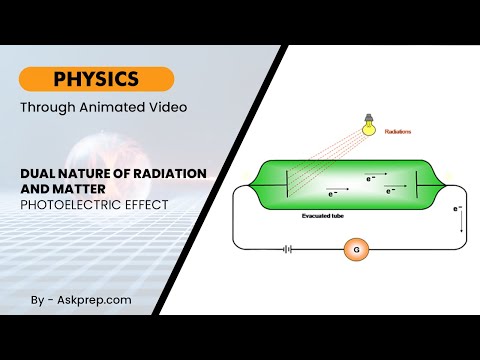 PHYSICS

Through Animated Video

DUAL NATURE OF RADIATION AND MATTER
PHOTOELECTRIC EFFECT

By - Askprep.com

Radiations

$e^-$

$e^-$

$e^-$

$e^-$

Evacuated tube

G